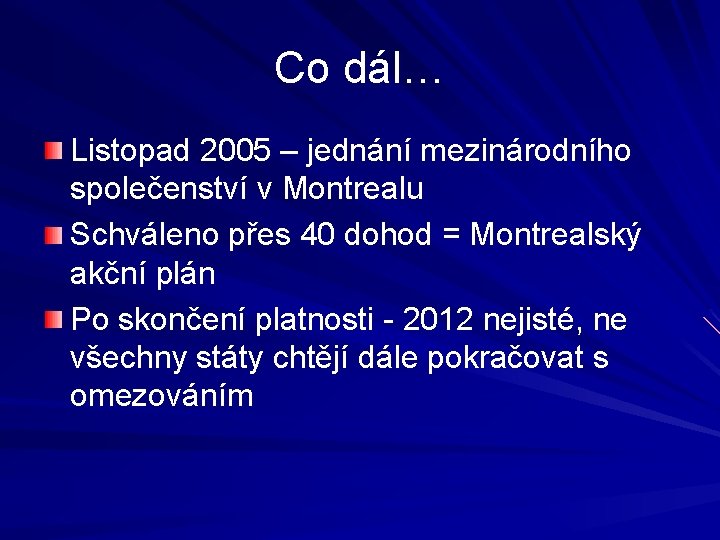 Co dál…

Listopad 2005 – jednání mezinárodního společenství v Montrealu

Schváleno přes 40 dohod = Montrealský akční plán

Po skončení platnosti - 2012 nejisté, ne všechny státy chtějí dále pokračovat s omezováním